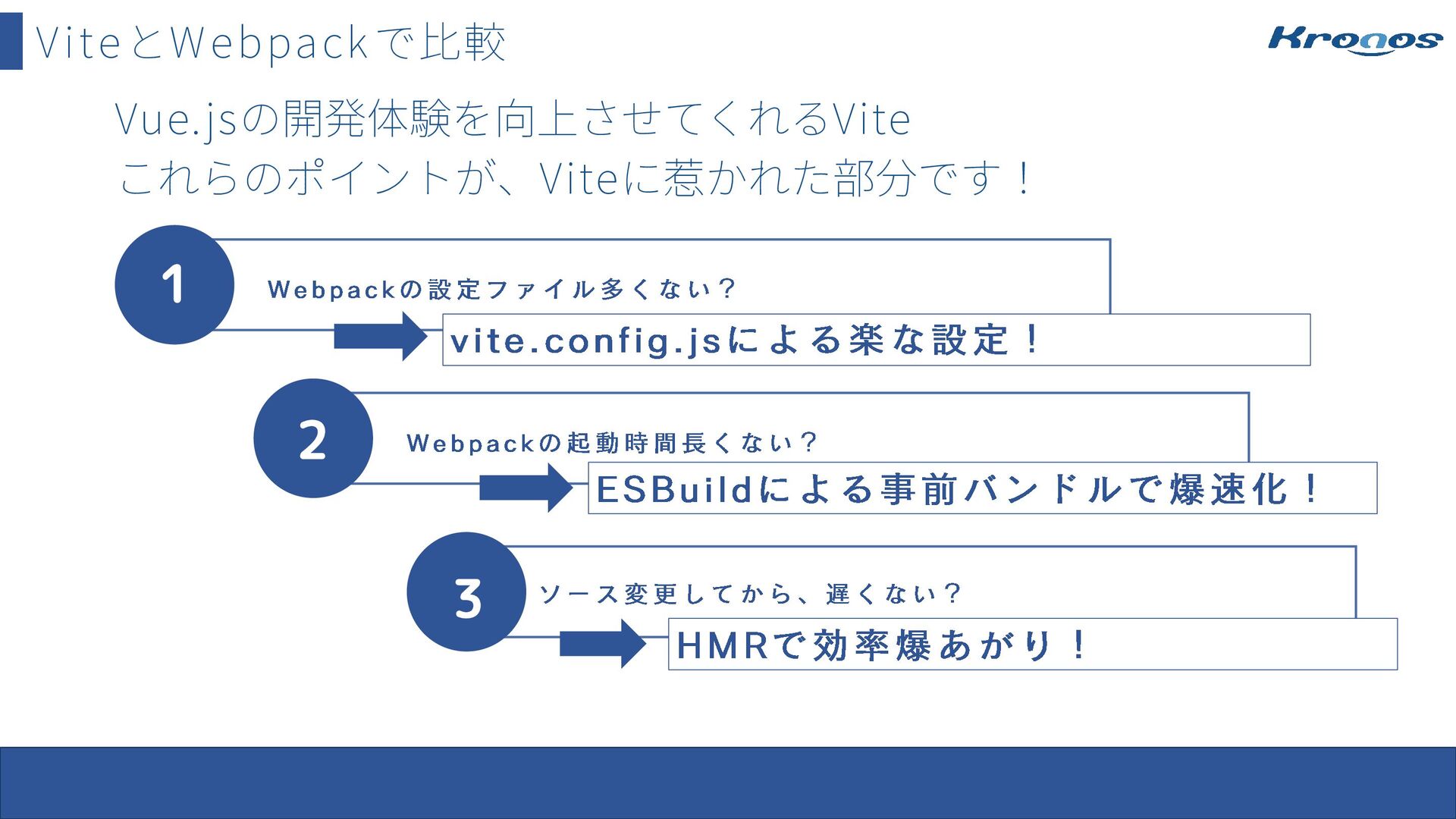 ViteとWebpackで比較

Kronos

Vue.jsの開発体験を向上させてくれるVite
これらのポイントが、Viteに惹かれた部分です！

1

Webpackの設定ファイル多くない？

vite.config.jsによる楽な設定！

2

Webpackの起動時間長くない？

ESBuildによる事前バンドルで爆速化！

3

ソース変更してから、遅くない？

HMRで効率爆あがり！